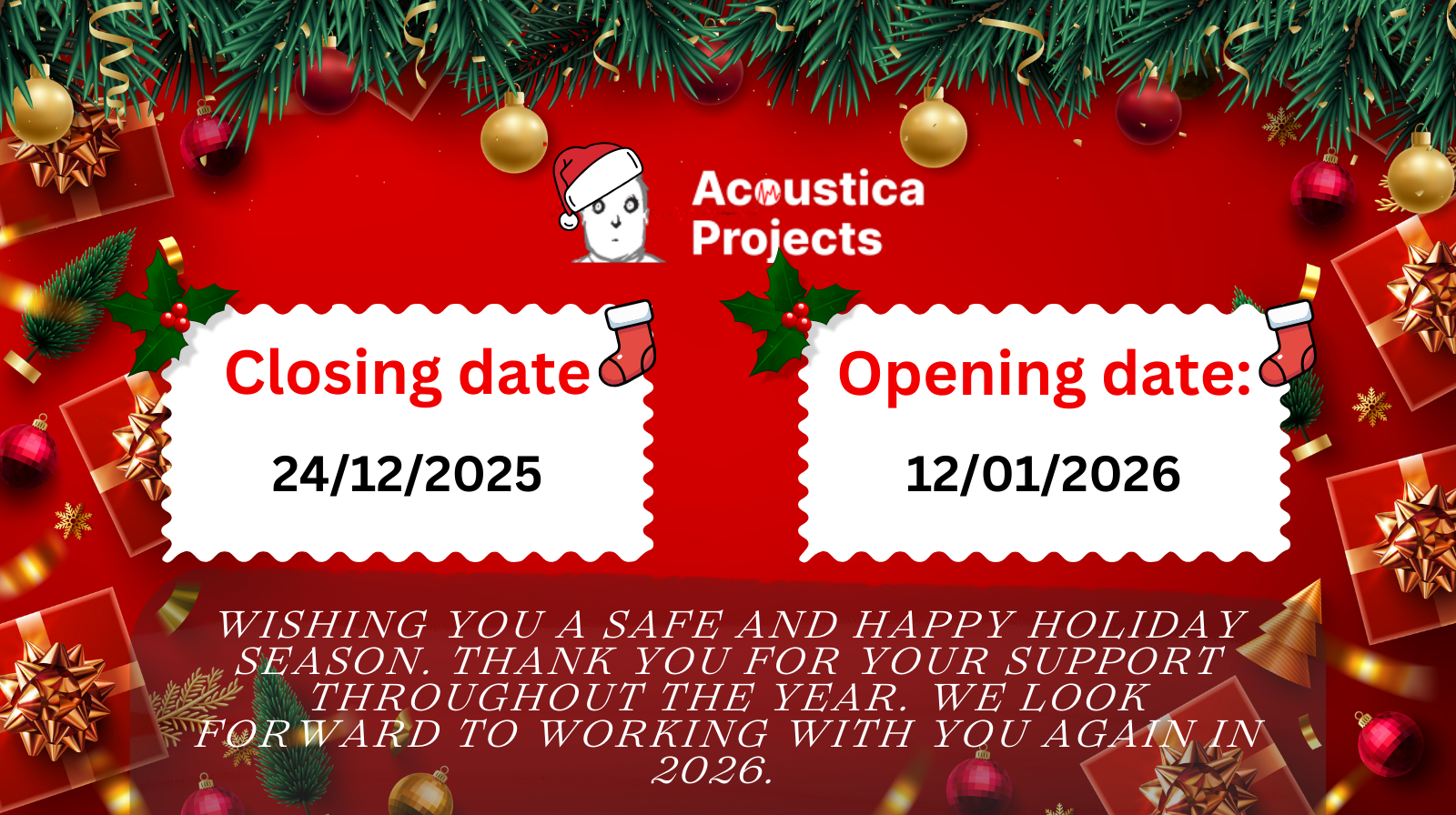 Acoustica Projects

Closing date

24/12/2025

Opening date:

12/01/2026

WISHING YOU A SAFE AND HAPPY HOLIDAY SEASON. THANK YOU FOR YOUR SUPPORT THROUGHOUT THE YEAR. WE LOOK FORWARD TO WORKING WITH YOU AGAIN IN 2026.